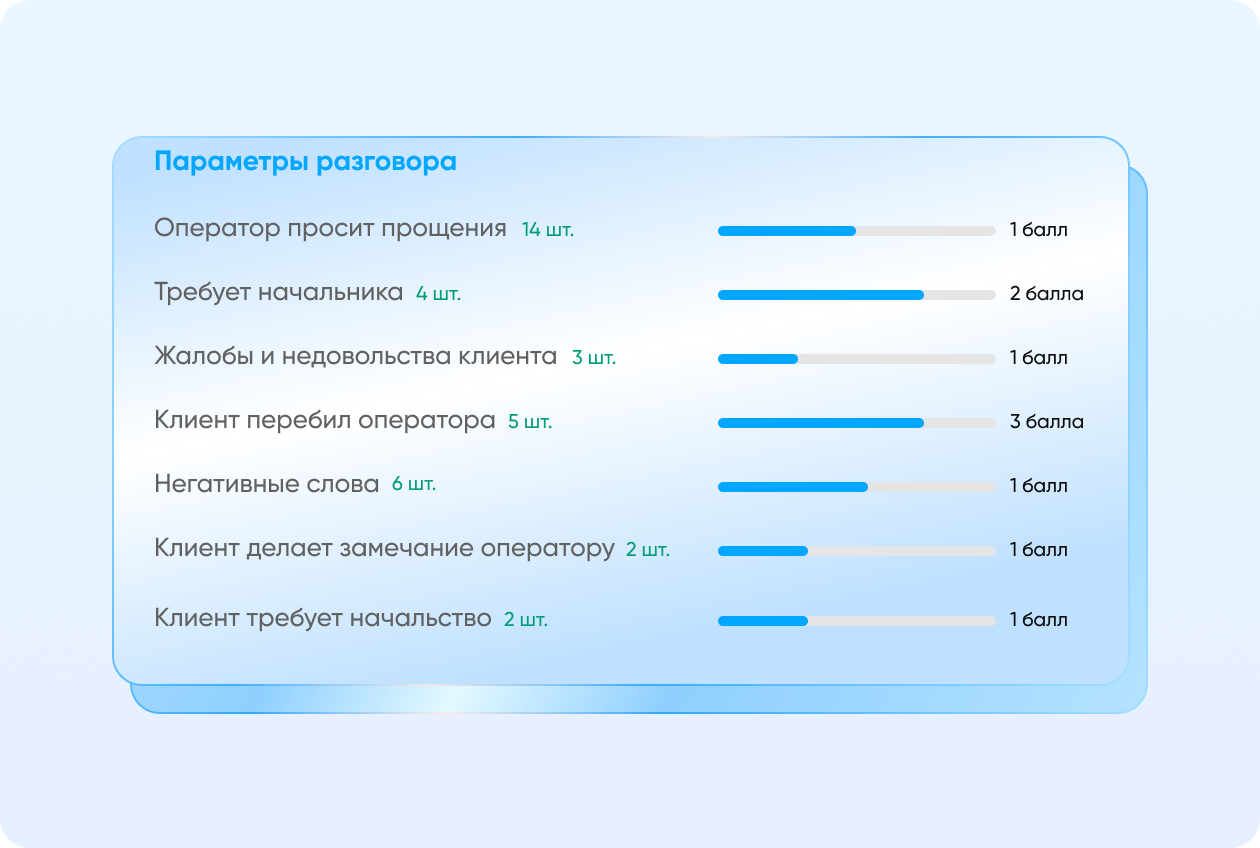 Параметры разговора

Оператор просит прощения 14 шт. 1 балл

Требует начальника 4 шт. 2 балла

Жалобы и недовольства клиента 3 шт. 1 балл

Клиент перебил оператора 5 шт. 3 балла

Негативные слова 6 шт. 1 балл

Клиент делает замечание оператору 2 шт. 1 балл

Клиент требует начальство 2 шт. 1 балл